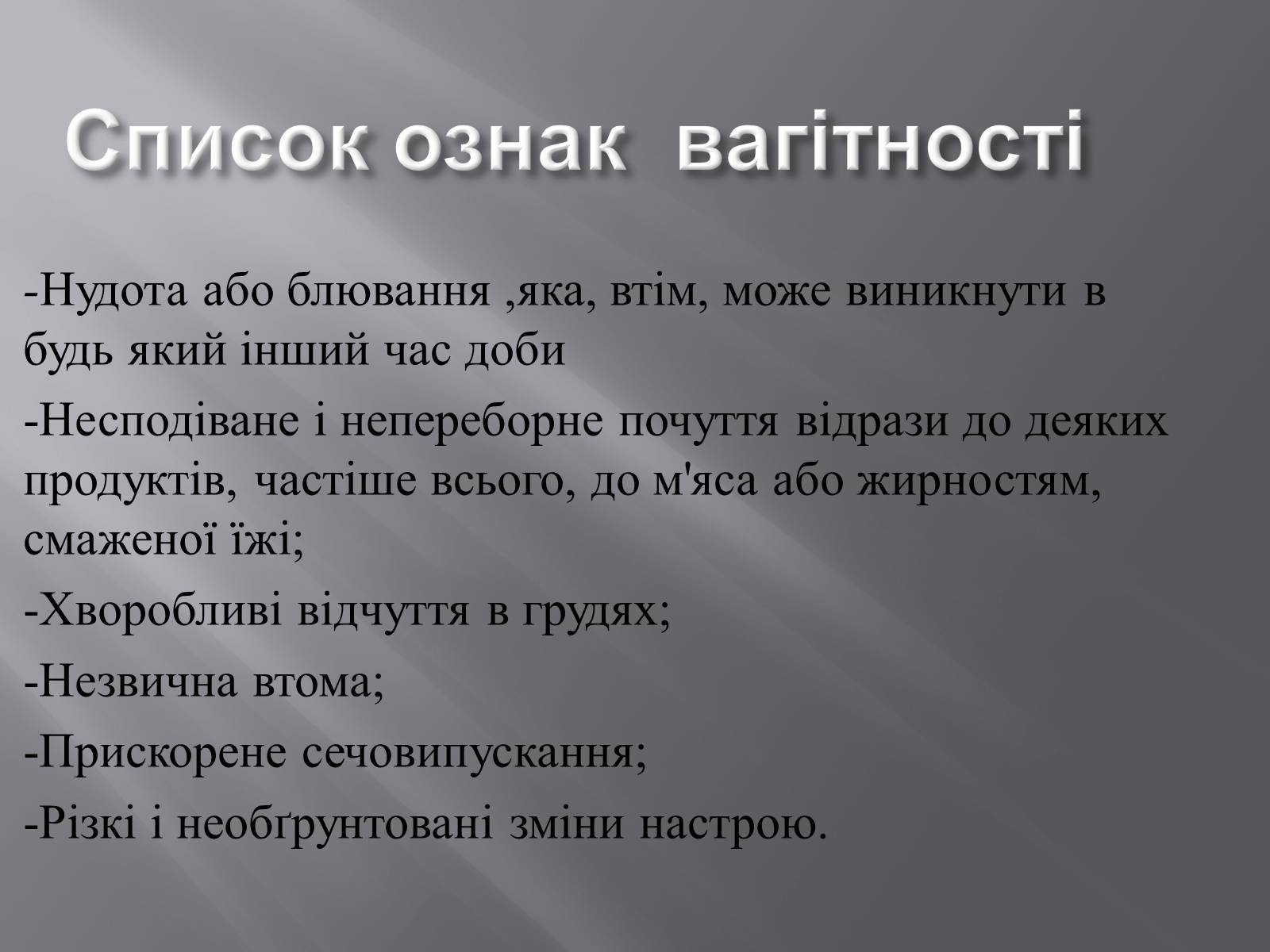 Список ознак вагітності

-Нудота або блювання ,яка, втім, може виникнути в будь який інший час доби

-Несподіване і непереборне почуття відрази до деяких продуктів, частіше всього, до м'яса або жирностям, смаженої їжі;

-Хворобливі відчуття в грудях;

-Незвична втома;

-Прискорене сечовипускання;

-Різкі і необґрунтовані зміни настрою.